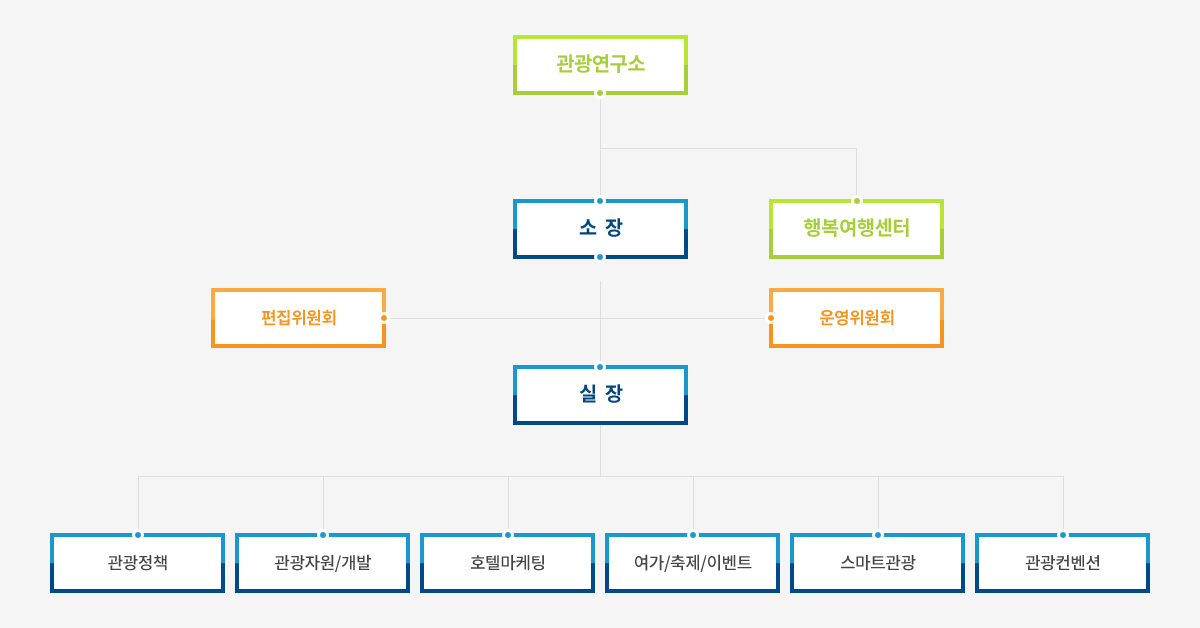 관광연구소

소 장

행복여행센터

편집위원회

운영위원회

실 장

관광정책

관광자원/개발

호텔마케팅

여가/축제/이벤트

스마트관광

관광컨벤션